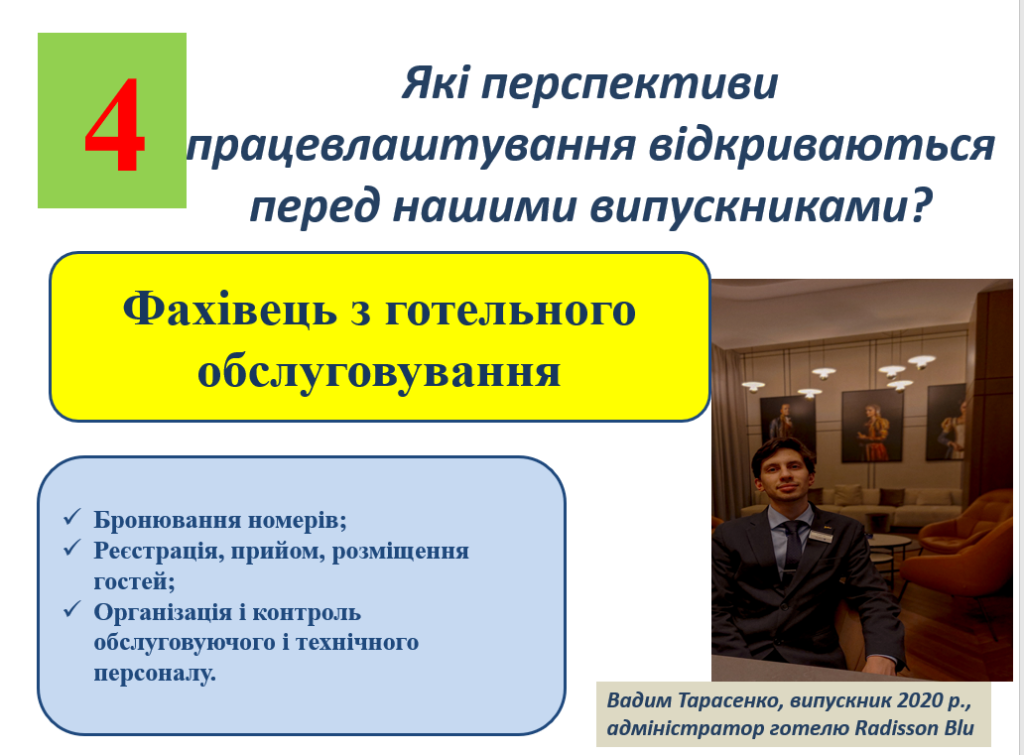 4

Які перспективи працевлаштування відкриваються перед нашими випускниками?

Фахівець з готельного обслуговування

✓ Бронювання номерів;
✓ Реєстрація, прийом, розміщення гостей;
✓ Організація і контроль обслуговуючого і технічного персоналу.

Вадим Тарасенко, випускник 2020 р., адміністратор готелю Radisson Blu